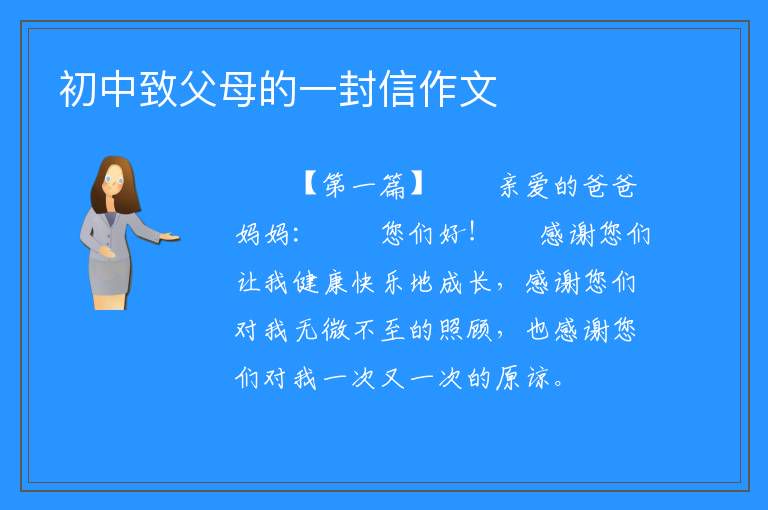 初中致父母的一封信作文

【第一篇】 亲爱的爸爸妈妈： 您们好！ 感谢您们让我健康快乐地成长，感谢您们对我无微不至的照顾，也感谢您们对我一次又一次的原谅。